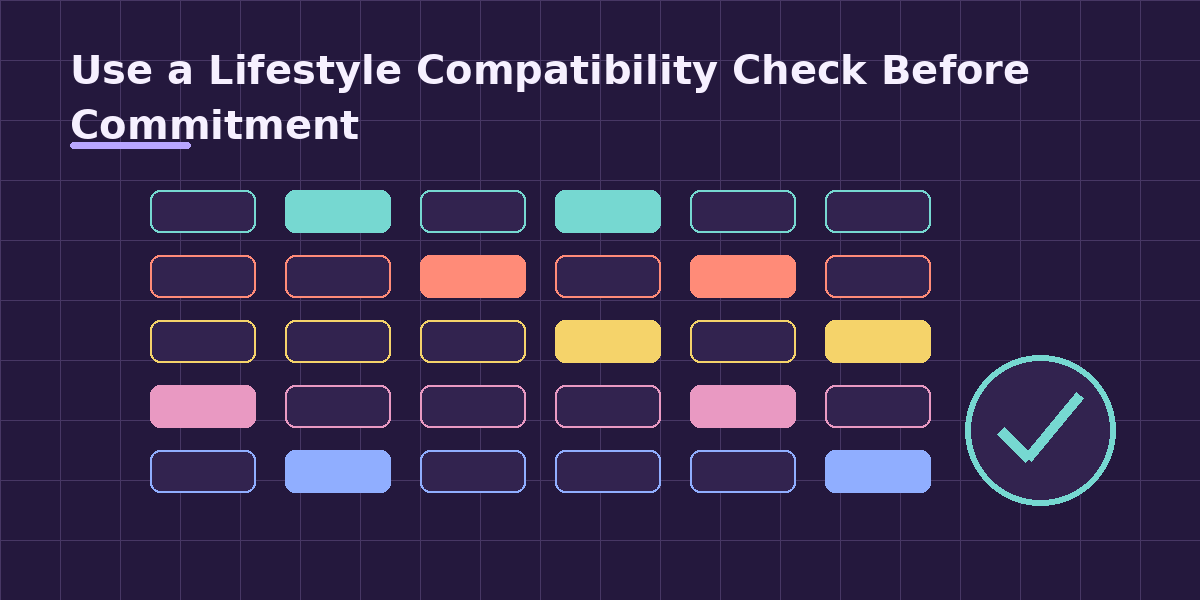 Use a Lifestyle Compatibility Check Before Commitment